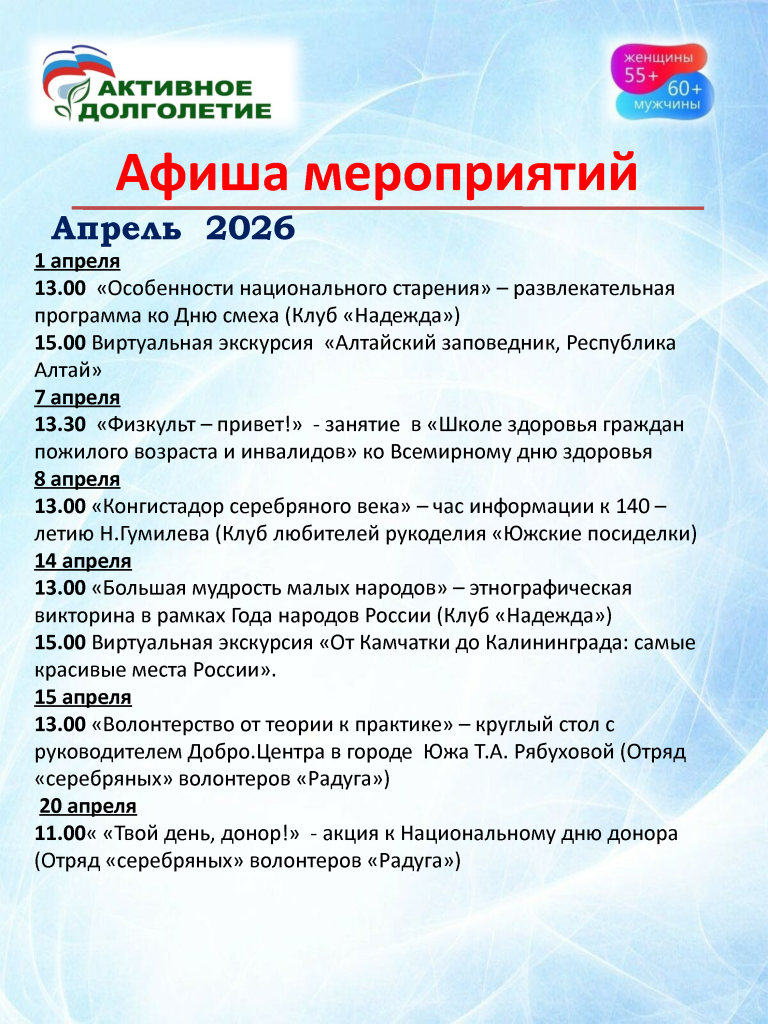 АКТИВНОЕ ДОЛГОЛЕТИЕ

женщины 55+ 60+ мужчины

Афиша мероприятий

Апрель 2026

1 апреля
13.00 «Особенности национального старения» – развлекательная программа ко Дню смеха (Клуб «Надежда»)
15.00 Виртуальная экскурсия «Алтайский заповедник, Республика Алтай»
7 апреля
13.30 «Физкульт – привет!» - занятие в «Школе здоровья граждан пожилого возраста и инвалидов» ко Всемирному дню здоровья
8 апреля
13.00 «Конгистадор серебряного века» – час информации к 140 – летию Н.Гумилева (Клуб любителей рукоделия «Южские посиделки)
14 апреля
13.00 «Большая мудрость малых народов» – этнографическая викторина в рамках Года народов России (Клуб «Надежда»)
15.00 Виртуальная экскурсия «От Камчатки до Калининграда: самые красивые места России».
15 апреля
13.00 «Волонтерство от теории к практике» – круглый стол с руководителем Добро.Центра в городе Южа Т.А. Рябуховой (Отряд «серебряных» волонтеров «Радуга»)
20 апреля
11.00« «Твой день, донор!» - акция к Национальному дню донора (Отряд «серебряных» волонтеров «Радуга»)